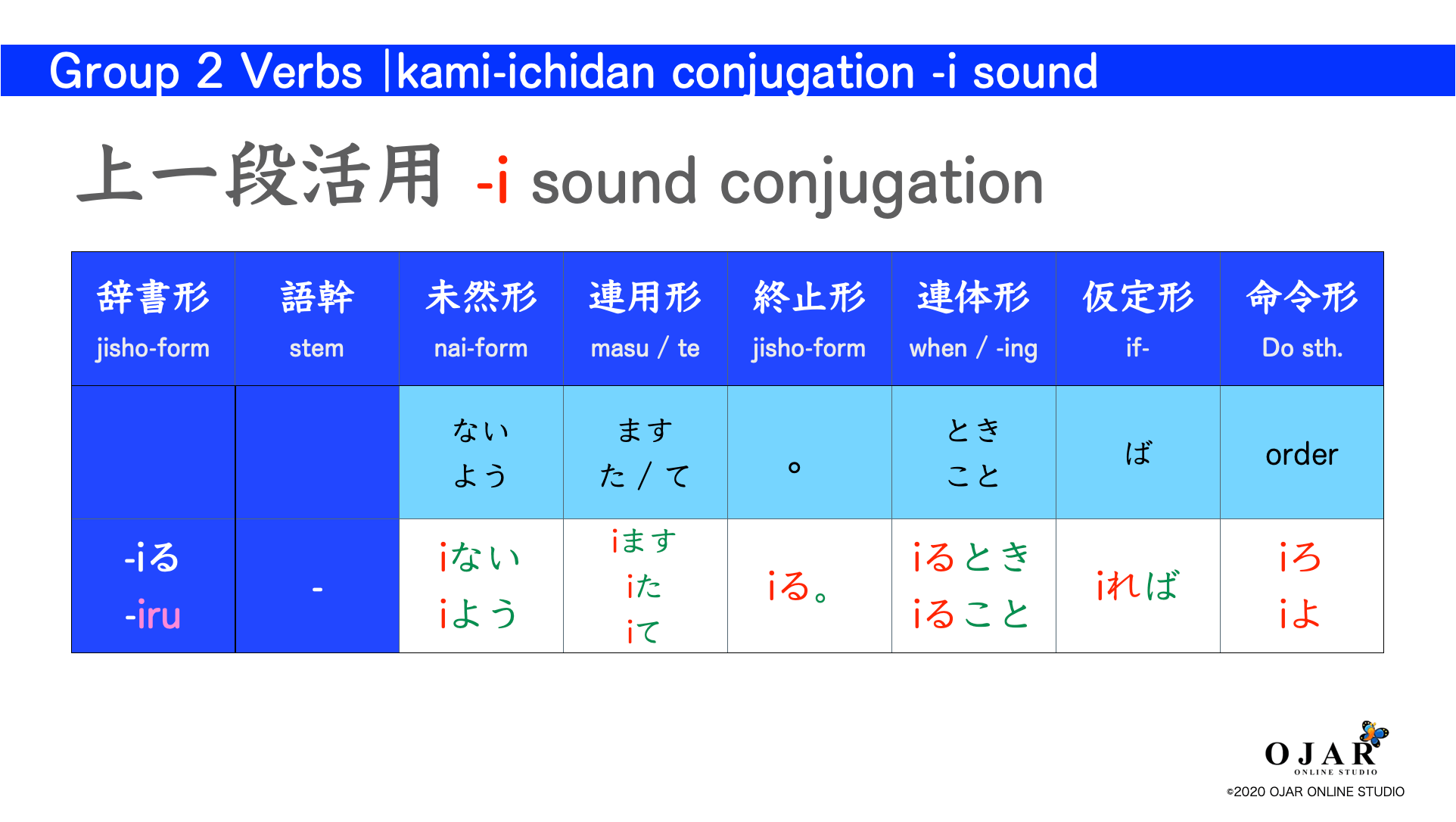 Group 2 Verbs |kami-ichidan conjugation -i sound

上一段活用 -i sound conjugation

| 辞書形 jisho-form | 語幹 stem | 未然形 nai-form | 連用形 masu / te | 終止形 jisho-form | 連体形 when / -ing | 仮定形 if- | 命令形 Do sth. |
|---|---|---|---|---|---|---|---|
| | | ない よう | ます た / て | 。 | とき こと | ば | order |
| -iる -iru | - | iない iよう | iます iた iて | iる。 | iるとき iること | iれば | iろ iよ |

OJAR ONLINE STUDIO
©2020 OJAR ONLINE STUDIO